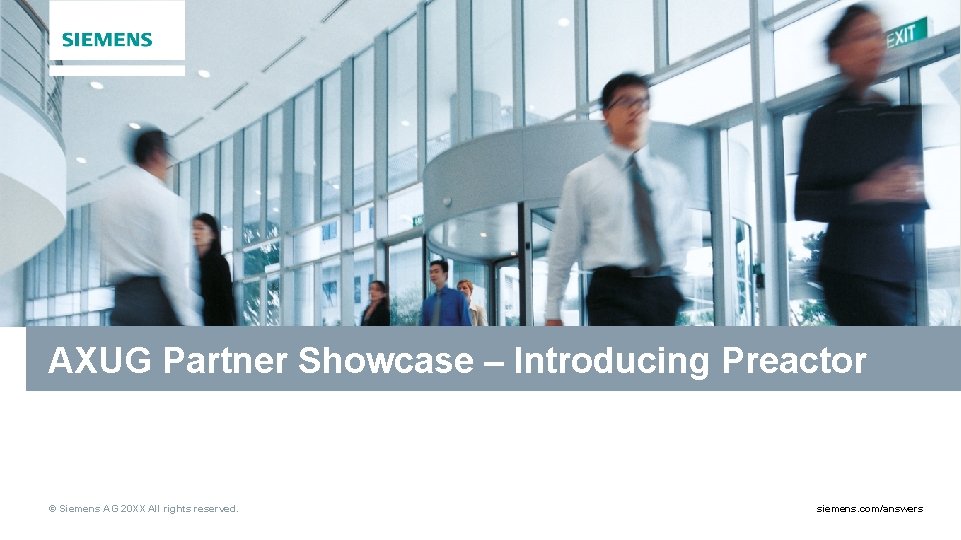 SIEMENS

EXIT

AXUG Partner Showcase – Introducing Preactor

© Siemens AG 20XX All rights reserved.

siemens.com/answers